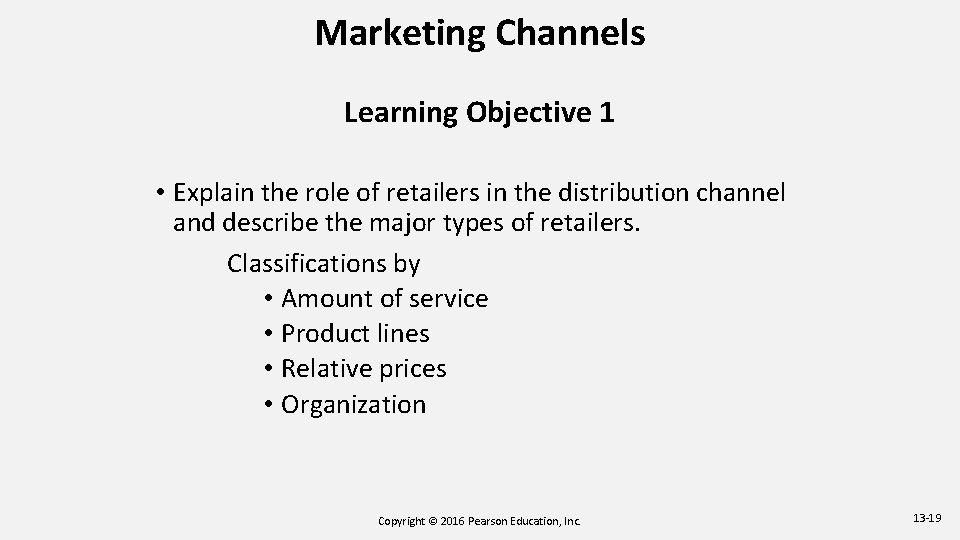 Marketing Channels

Learning Objective 1

• Explain the role of retailers in the distribution channel and describe the major types of retailers.

Classifications by
• Amount of service
• Product lines
• Relative prices
• Organization

Copyright © 2016 Pearson Education, Inc.

13-19